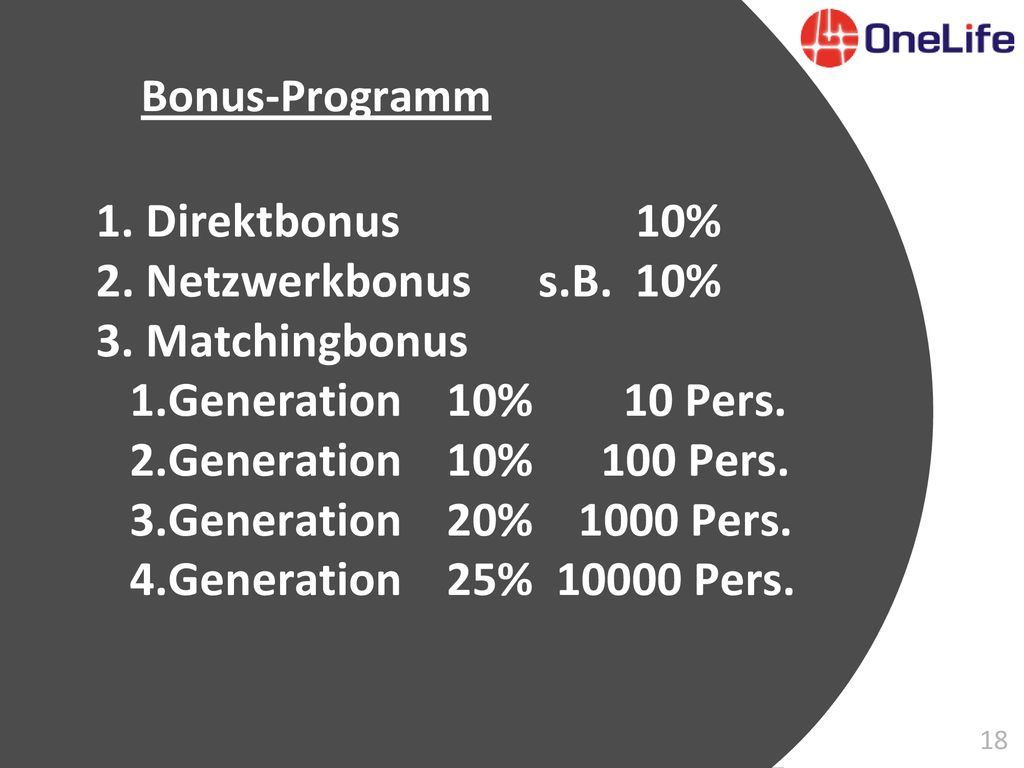 OneLife

Bonus-Programm

1. Direktbonus 10%
2. Netzwerkbonus s.B. 10%
3. Matchingbonus
1.Generation 10% 10 Pers.
2.Generation 10% 100 Pers.
3.Generation 20% 1000 Pers.
4.Generation 25% 10000 Pers.

18